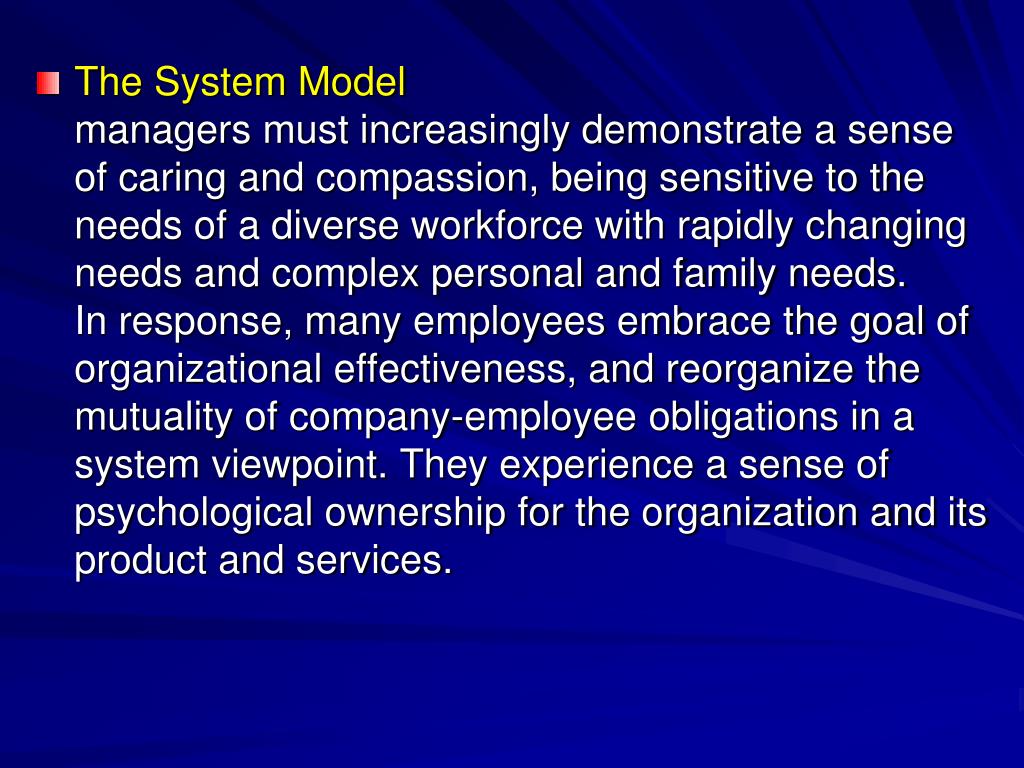 The System Model
managers must increasingly demonstrate a sense of caring and compassion, being sensitive to the needs of a diverse workforce with rapidly changing needs and complex personal and family needs.
In response, many employees embrace the goal of organizational effectiveness, and reorganize the mutuality of company-employee obligations in a system viewpoint. They experience a sense of psychological ownership for the organization and its product and services.